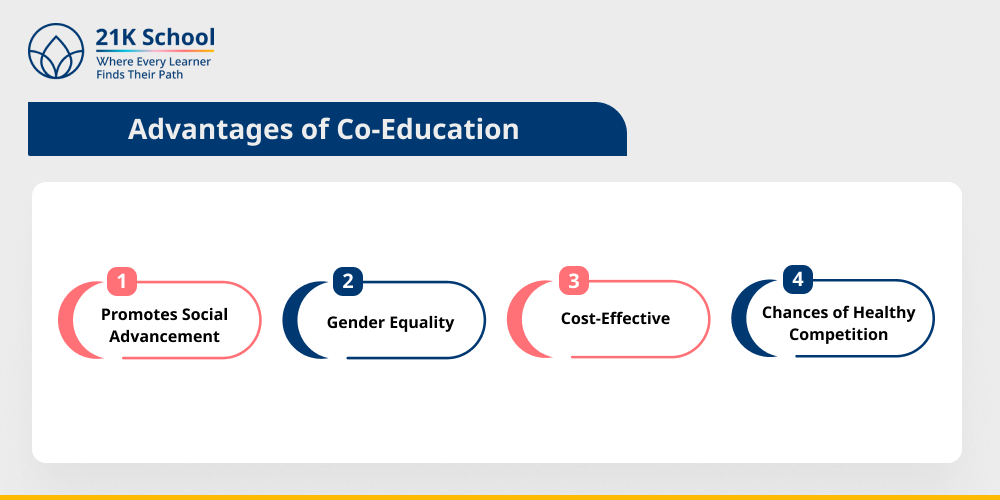 21K School
Where Every Learner Finds Their Path

Advantages of Co-Education

1
Promotes Social Advancement

2
Gender Equality

3
Cost-Effective

4
Chances of Healthy Competition